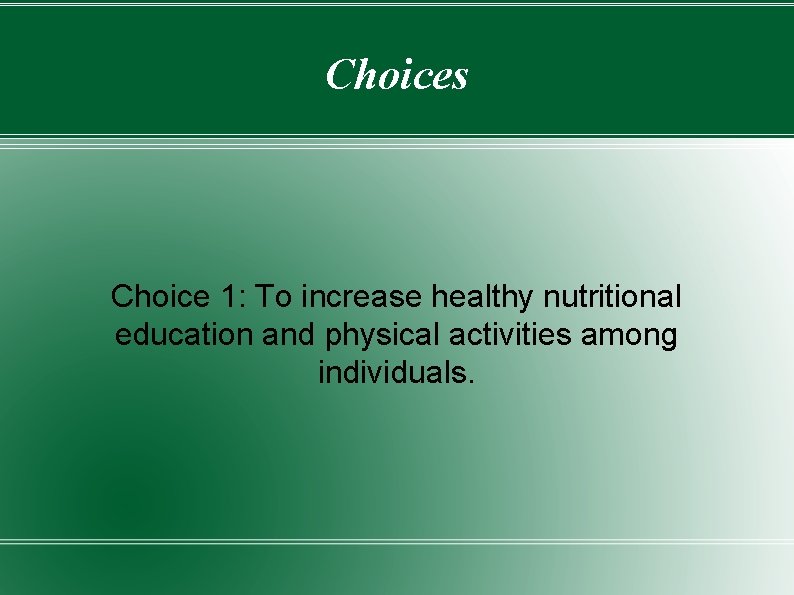 Choices

Choice 1: To increase healthy nutritional education and physical activities among individuals.